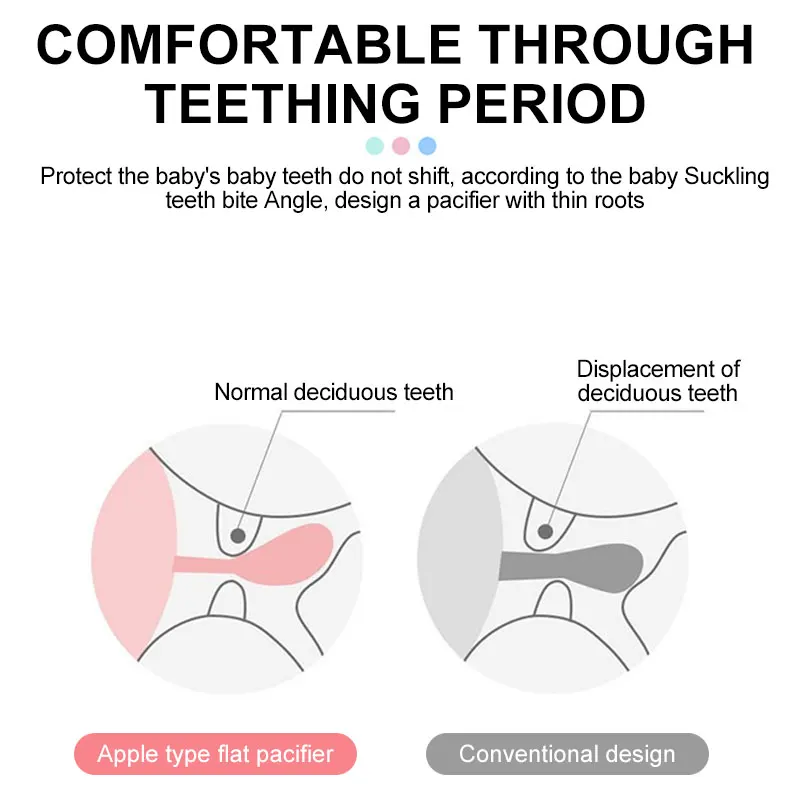 COMFORTABLE THROUGH TEETHING PERIOD

Protect the baby's baby teeth do not shift, according to the baby Suckling teeth bite Angle, design a pacifier with thin roots

Normal deciduous teeth

Displacement of deciduous teeth

Apple type flat pacifier

Conventional design